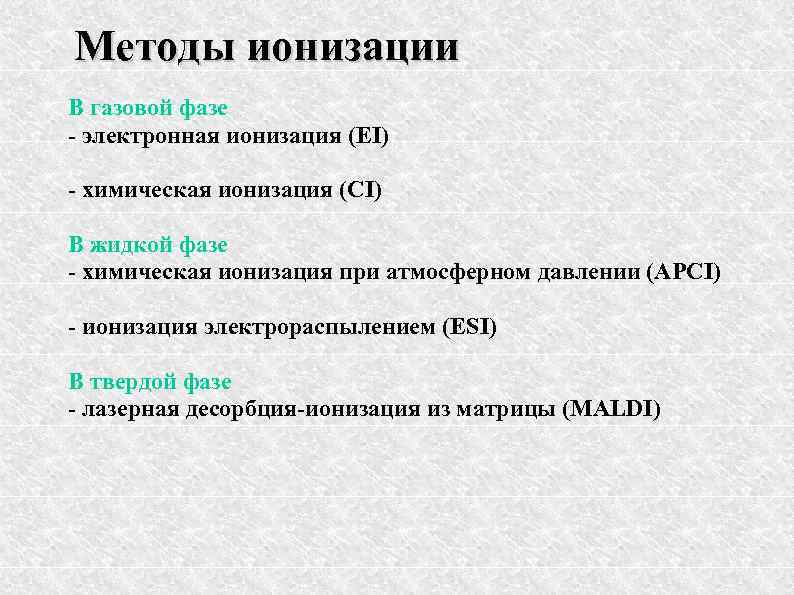 Методы ионизации

В газовой фазе
- электронная ионизация (EI)

- химическая ионизация (CI)

В жидкой фазе
- химическая ионизация при атмосферном давлении (APCI)

- ионизация электрораспылением (ESI)

В твердой фазе
- лазерная десорбция-ионизация из матрицы (MALDI)